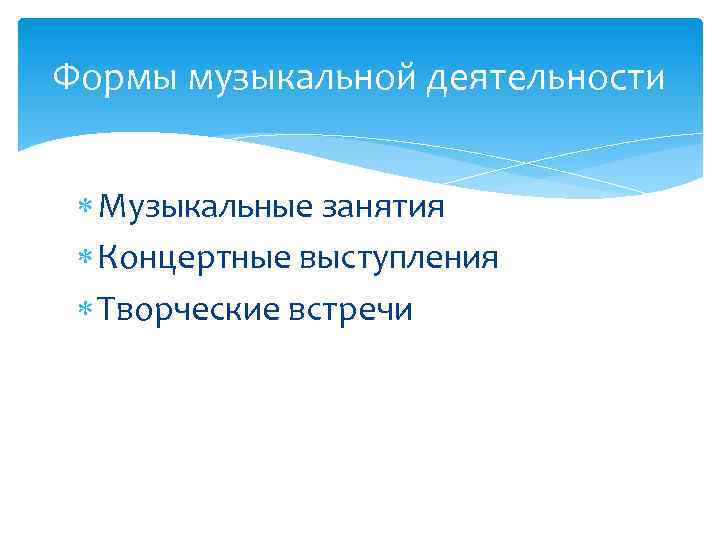 Формы музыкальной деятельности

* Музыкальные занятия
* Концертные выступления
* Творческие встречи